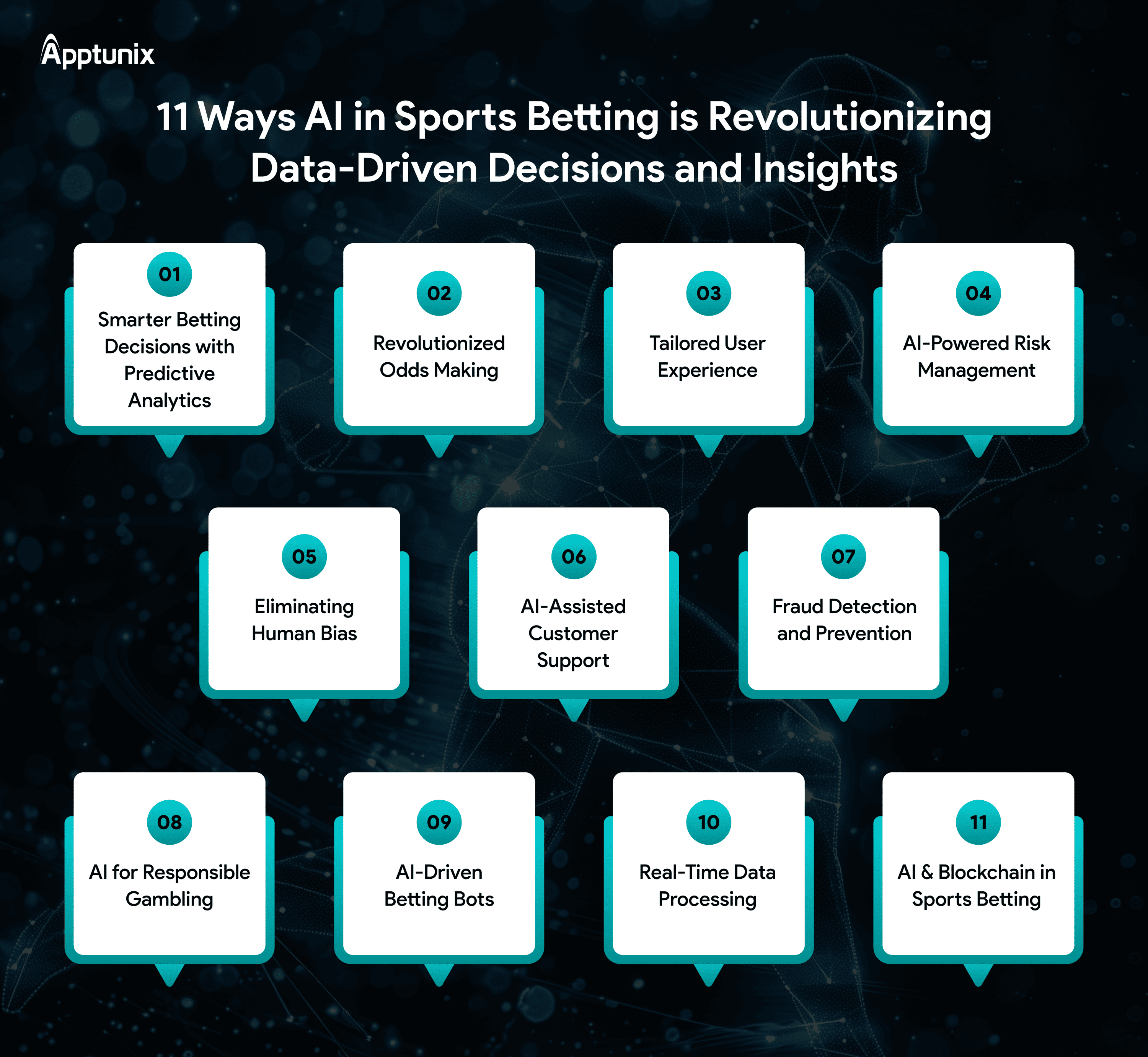 Apptunix

11 Ways AI in Sports Betting is Revolutionizing Data-Driven Decisions and Insights

01
Smarter Betting Decisions with Predictive Analytics

02
Revolutionized Odds Making

03
Tailored User Experience

04
AI-Powered Risk Management

05
Eliminating Human Bias

06
AI-Assisted Customer Support

07
Fraud Detection and Prevention

08
AI for Responsible Gambling

09
AI-Driven Betting Bots

10
Real-Time Data Processing

11
AI & Blockchain in Sports Betting